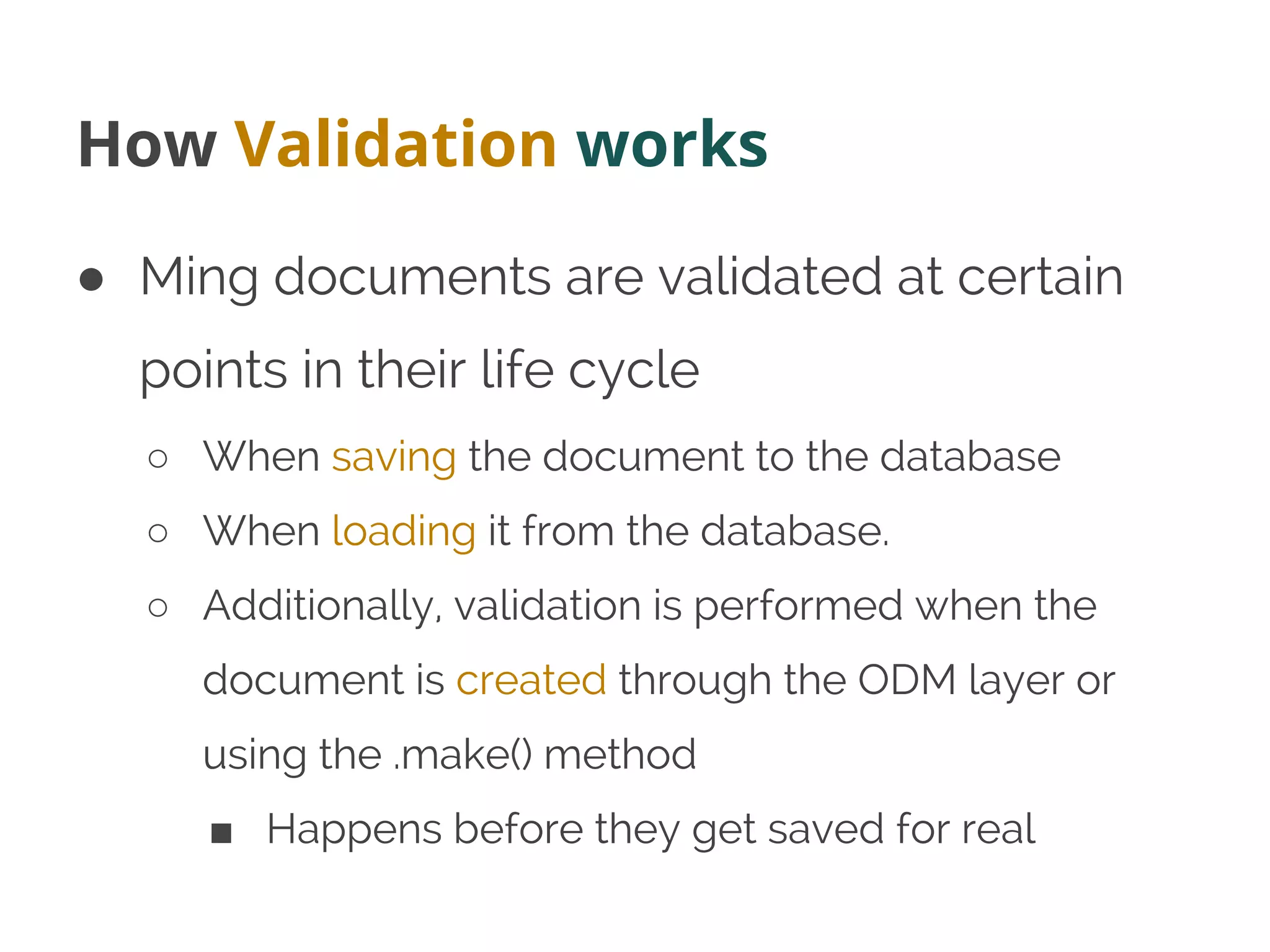 How Validation works

● Ming documents are validated at certain points in their life cycle

○ When saving the document to the database

○ When loading it from the database.

○ Additionally, validation is performed when the document is created through the ODM layer or using the .make() method

■ Happens before they get saved for real